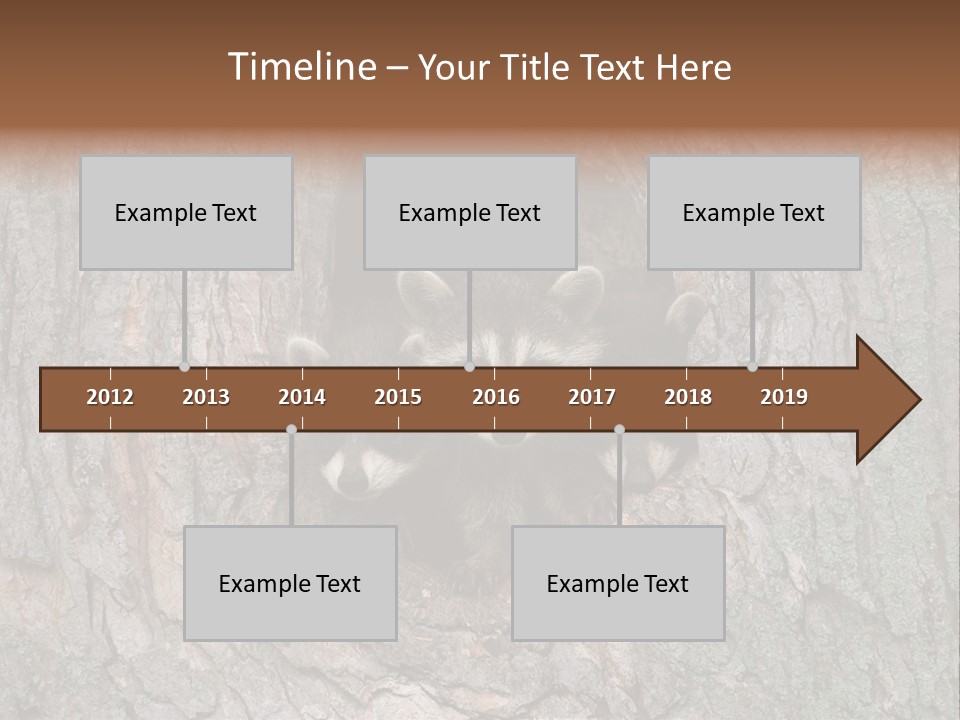 Timeline – Your Title Text Here

Example Text

Example Text

Example Text

2012 2013 2014 2015 2016 2017 2018 2019

Example Text

Example Text